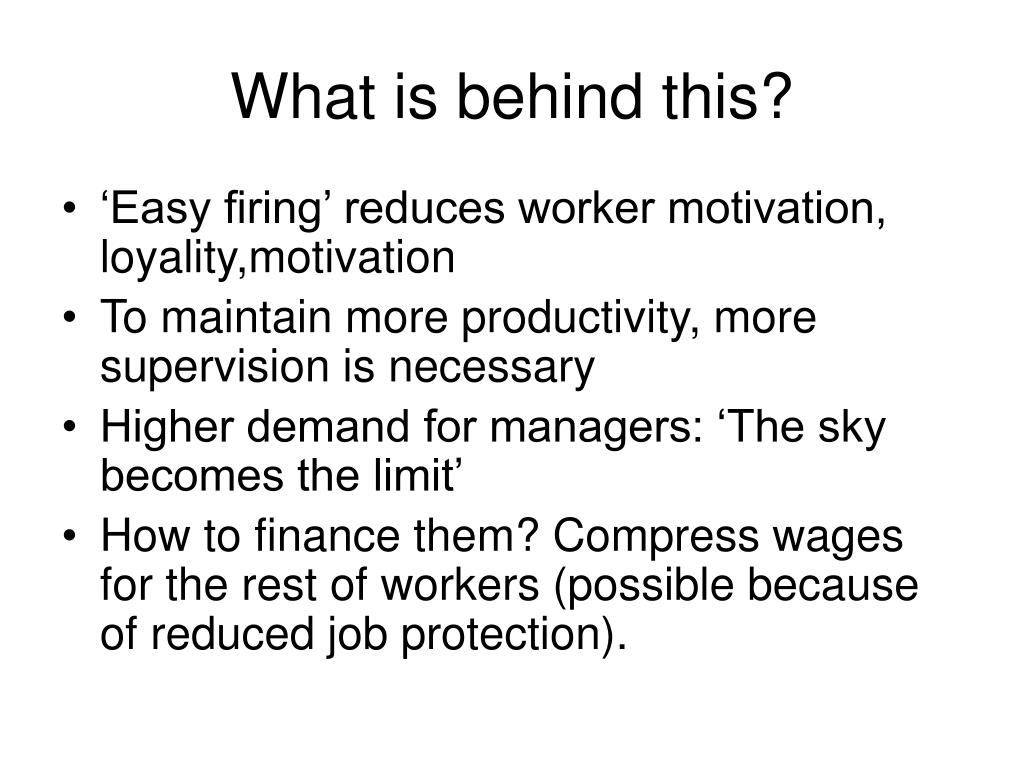 What is behind this?

• ‘Easy firing’ reduces worker motivation, loyality,motivation
• To maintain more productivity, more supervision is necessary
• Higher demand for managers: ‘The sky becomes the limit’
• How to finance them? Compress wages for the rest of workers (possible because of reduced job protection).